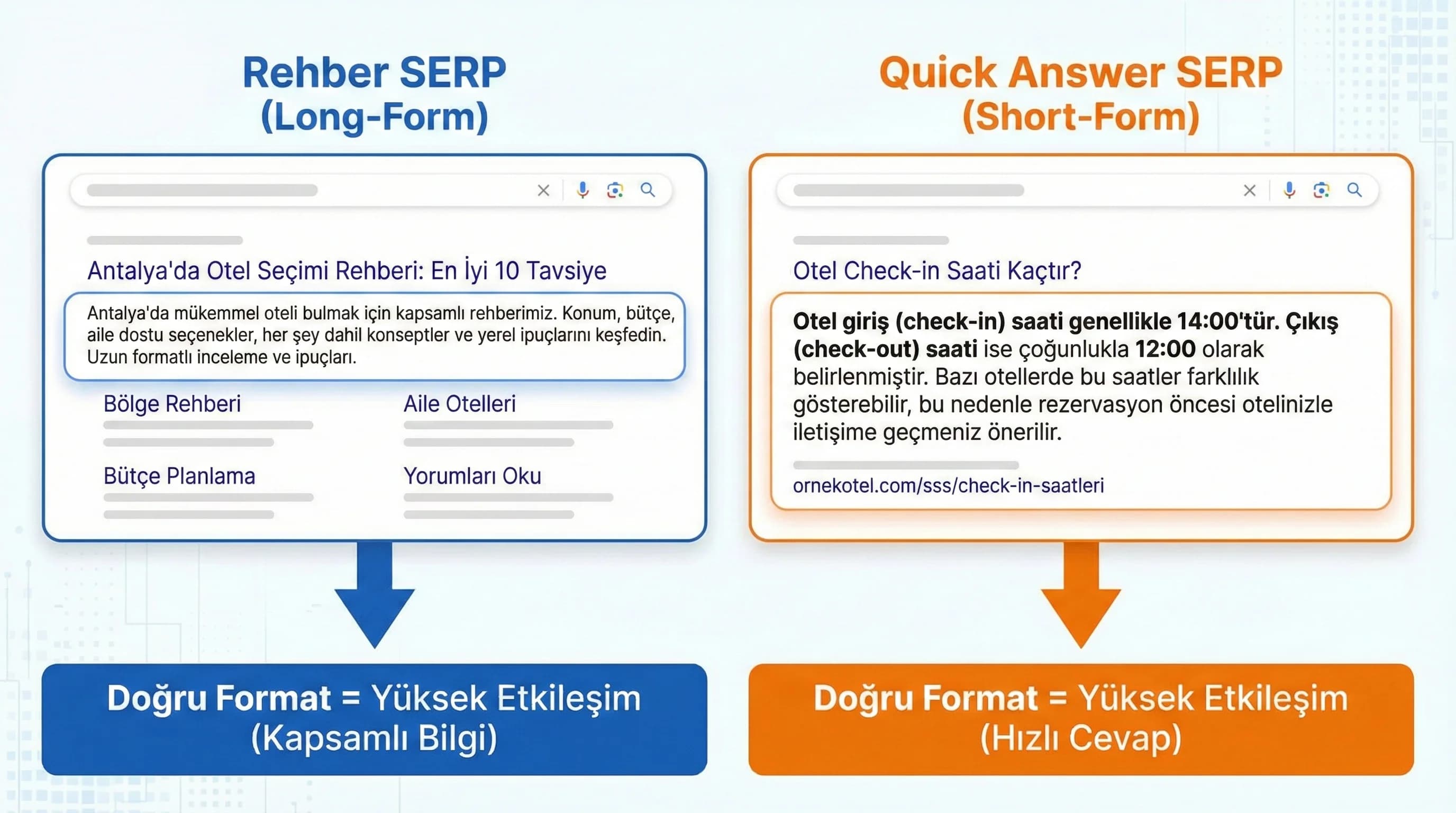 Rehber SERP
(Long-Form)

Antalya'da Otel Seçimi Rehberi: En İyi 10 Tavsiye

Antalya'da mükemmel oteli bulmak için kapsamlı rehberimiz. Konum, bütçe, aile dostu seçenekler, her şey dahil konseptler ve yerel ipuçlarını keşfedin. Uzun formatlı inceleme ve ipuçları.

Bölge Rehberi

Aile Otelleri

Bütçe Planlama

Yorumları Oku

Doğru Format = Yüksek Etkileşim
(Kapsamlı Bilgi)

Quick Answer SERP
(Short-Form)

Otel Check-in Saati Kaçtır?

Otel giriş (check-in) saati genellikle 14:00'tür. Çıkış (check-out) saati ise çoğunlukla 12:00 olarak belirlenmiştir. Bazı otellerde bu saatler farklılık gösterebilir, bu nedenle rezervasyon öncesi otelinizle iletişime geçmeniz önerilir.

ornekotel.com/sss/check-in-saatleri

Doğru Format = Yüksek Etkileşim
(Hızlı Cevap)